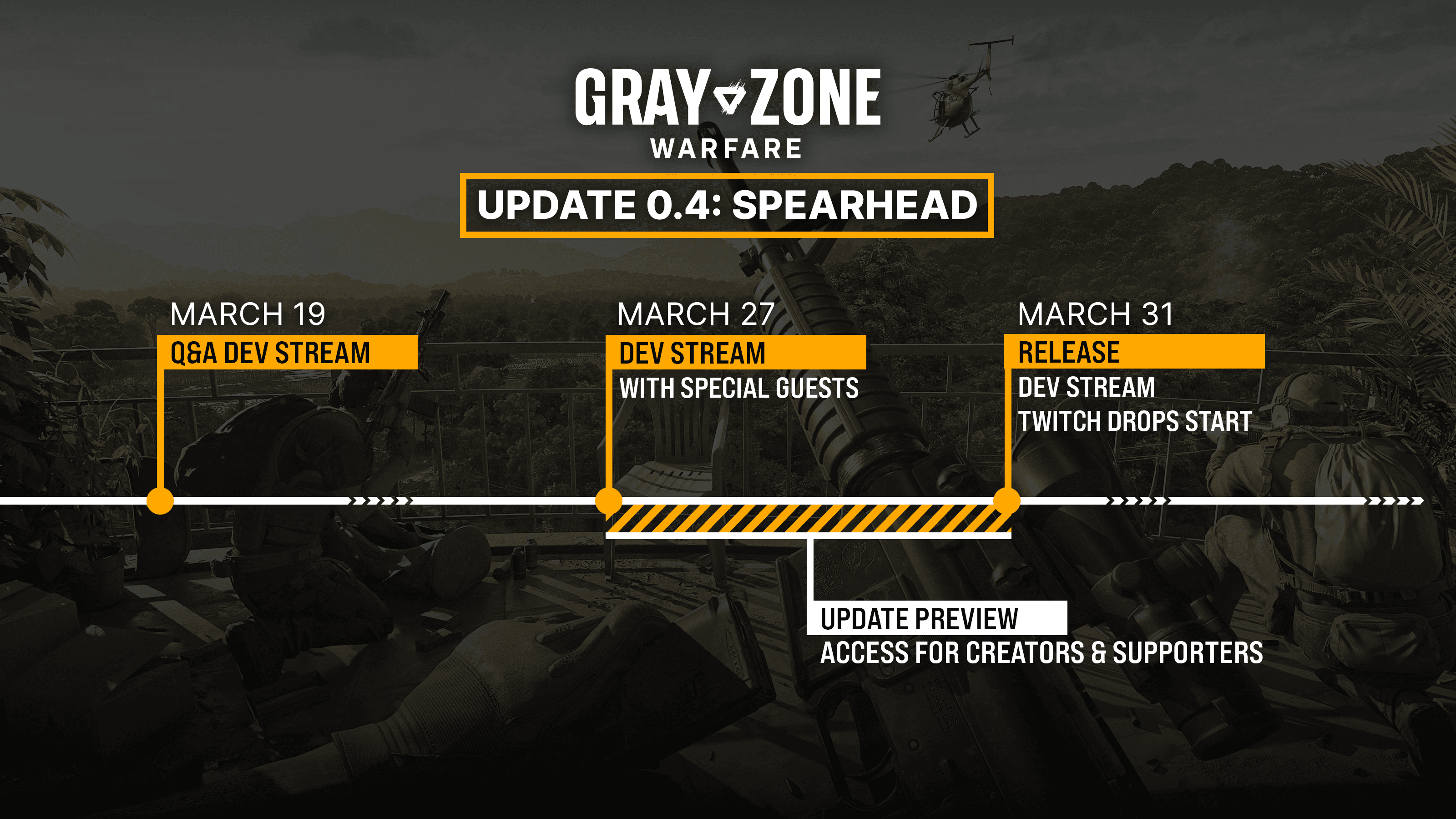 GRAY ZONE
WARFARE

UPDATE 0.4: SPEARHEAD

MARCH 19
Q&A DEV STREAM

MARCH 27
DEV STREAM
WITH SPECIAL GUESTS

MARCH 31
RELEASE
DEV STREAM
TWITCH DROPS START

UPDATE PREVIEW
ACCESS FOR CREATORS & SUPPORTERS